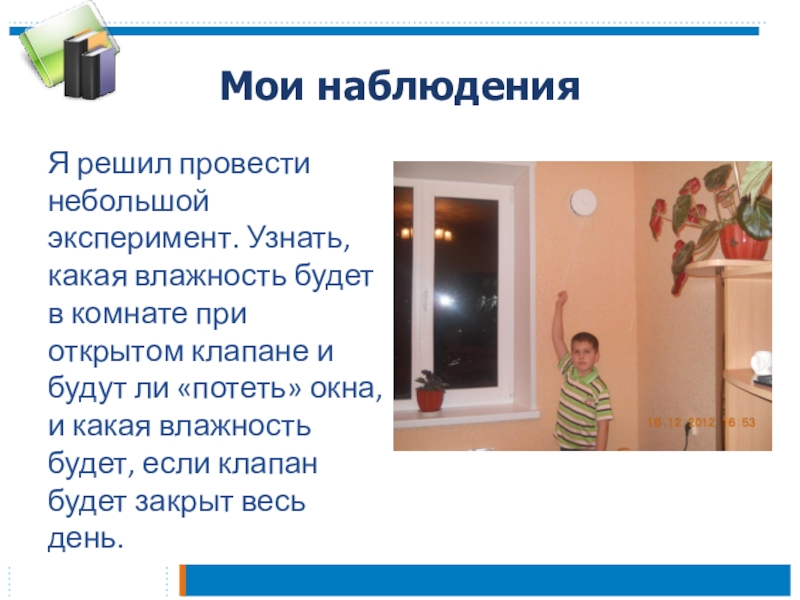 Мои наблюдения

Я решил провести небольшой эксперимент. Узнать, какая влажность будет в комнате при открытом клапане и будут ли «потеть» окна, и какая влажность будет, если клапан будет закрыт весь день.

16.12.2012 16:53